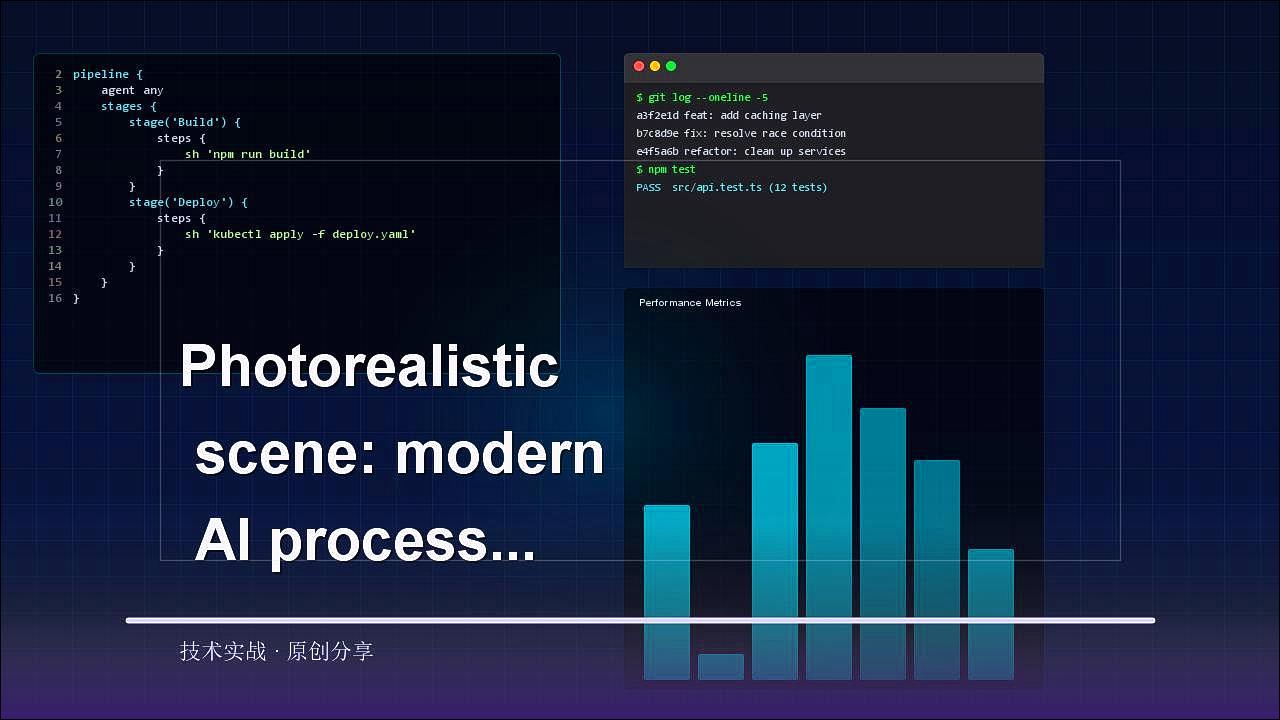 2 pipeline {
3 agent any
4 stages {
5 stage('Build') {
6 steps {
7 sh 'npm run build'
8 }
9 }
10 stage('Deploy') {
11 steps {
12 sh 'kubectl apply -f deploy.yaml'
13 }
14 }
15 }
16 }

$ git log --oneline -5
a3f2e1d feat: add caching layer
b7c8d9e fix: resolve race condition
e4f5a6b refactor: clean up services
$ npm test
PASS src/api.test.ts (12 tests)

Performance Metrics

Photorealistic scene: modern AI process...

技术实战 · 原创分享